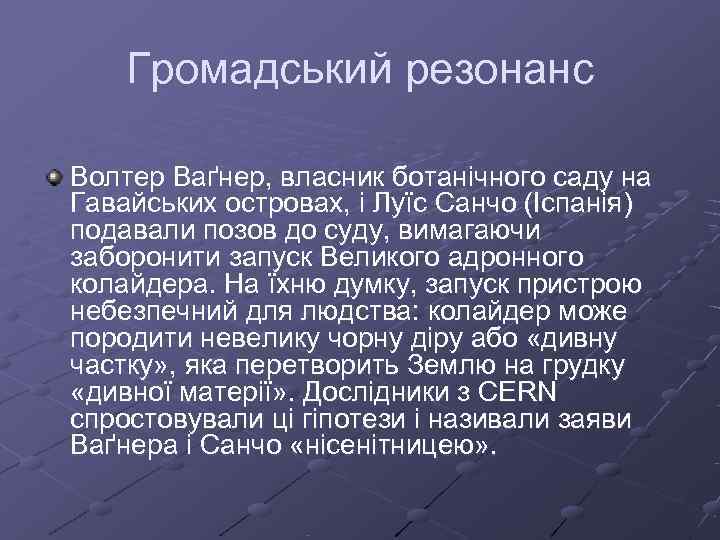 Громадський резонанс

Волтер Ваґнер, власник ботанічного саду на Гавайських островах, і Луїс Санчо (Іспанія) подавали позов до суду, вимагаючи заборонити запуск Великого адронного колайдера. На їхню думку, запуск пристрою небезпечний для людства: колайдер може породити невелику чорну діру або «дивну частку», яка перетворить Землю на грудку «дивної матерії». Дослідники з CERN спростовували ці гіпотези і називали заяви Ваґнера і Санчо «нісенітницею».